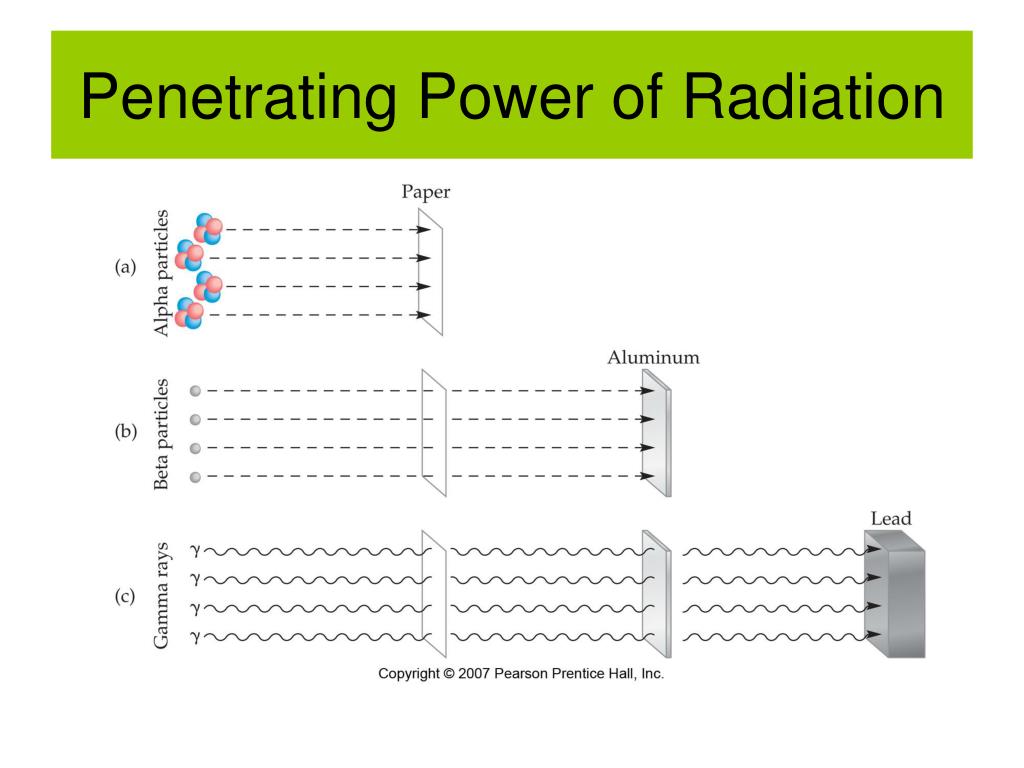 Penetrating Power of Radiation

Paper

(a) Alpha particles

Aluminum

(b) Beta particles

Lead

(c) Gamma rays

$\gamma$
$\gamma$
$\gamma$
$\gamma$

Copyright © 2007 Pearson Prentice Hall, Inc.